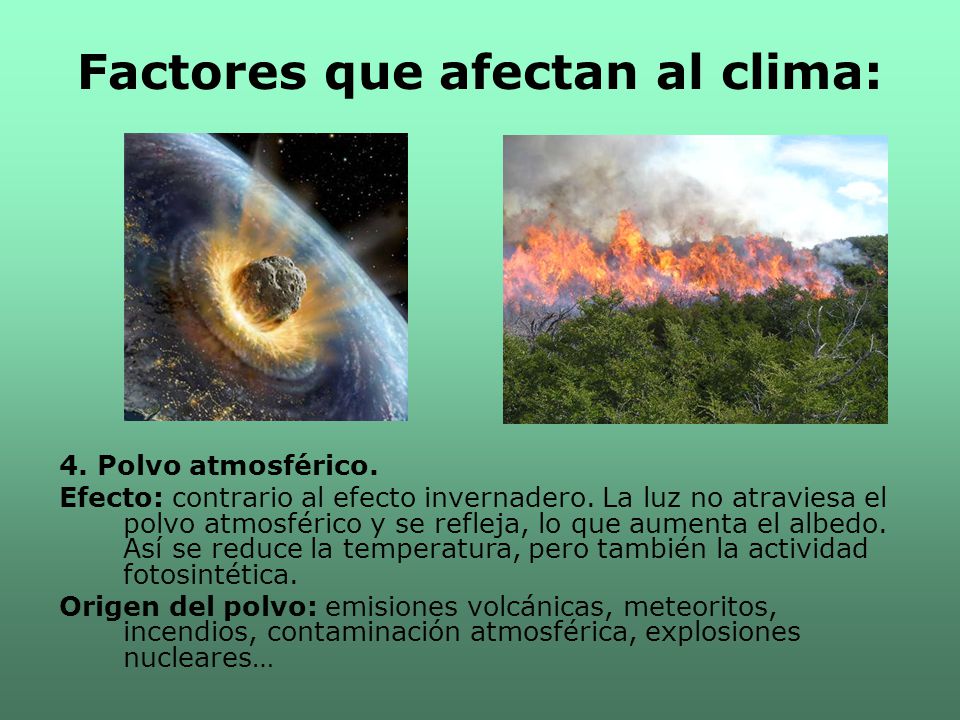 Factores que afectan al clima:

4. Polvo atmosférico.

Efecto: contrario al efecto invernadero. La luz no atraviesa el polvo atmosférico y se refleja, lo que aumenta el albedo. Así se reduce la temperatura, pero también la actividad fotosintética.

Origen del polvo: emisiones volcánicas, meteoritos, incendios, contaminación atmosférica, explosiones nucleares…